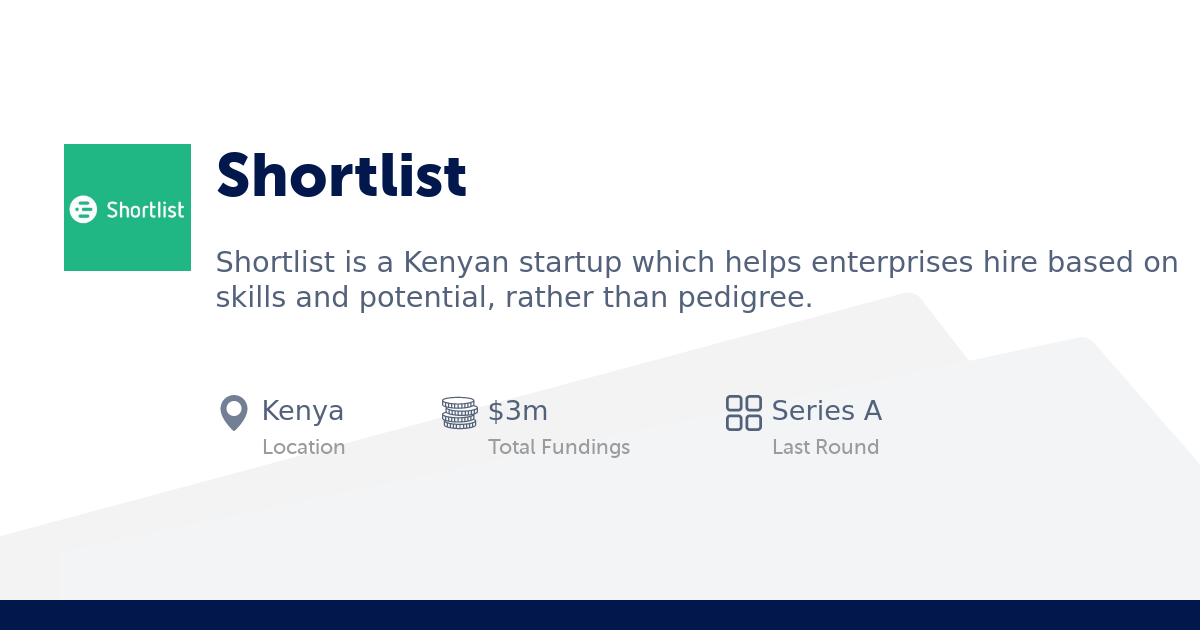 Shortlist

Shortlist

Shortlist is a Kenyan startup which helps enterprises hire based on skills and potential, rather than pedigree.

Kenya
Location

$3m
Total Fundings

Series A
Last Round